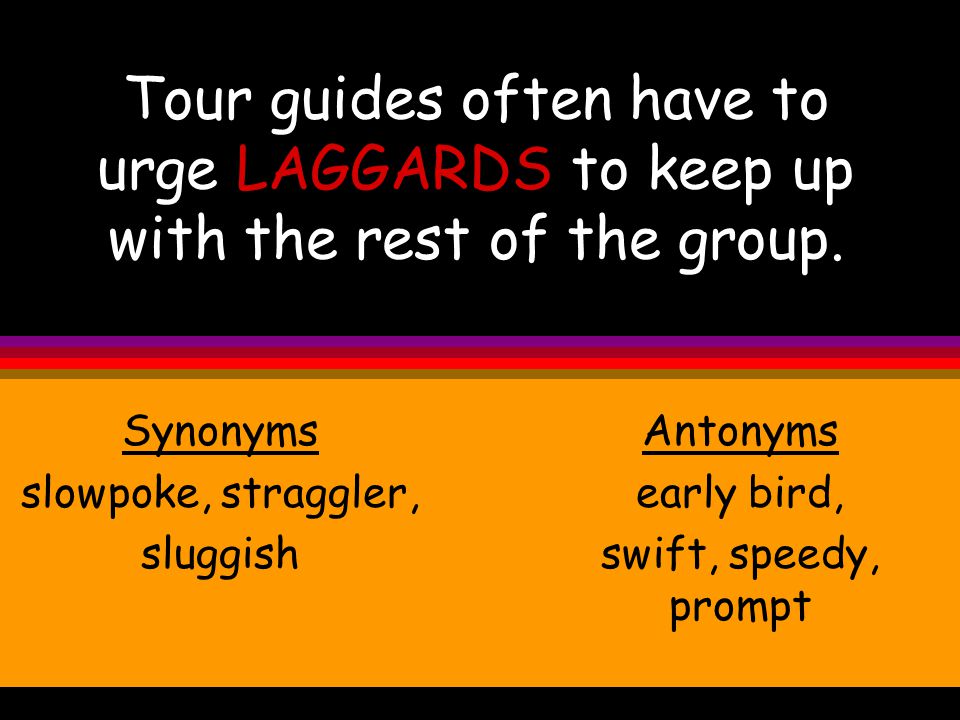 Tour guides often have to urge LAGGARDS to keep up with the rest of the group.

Synonyms
slowpoke, straggler, sluggish

Antonyms
early bird, swift, speedy, prompt